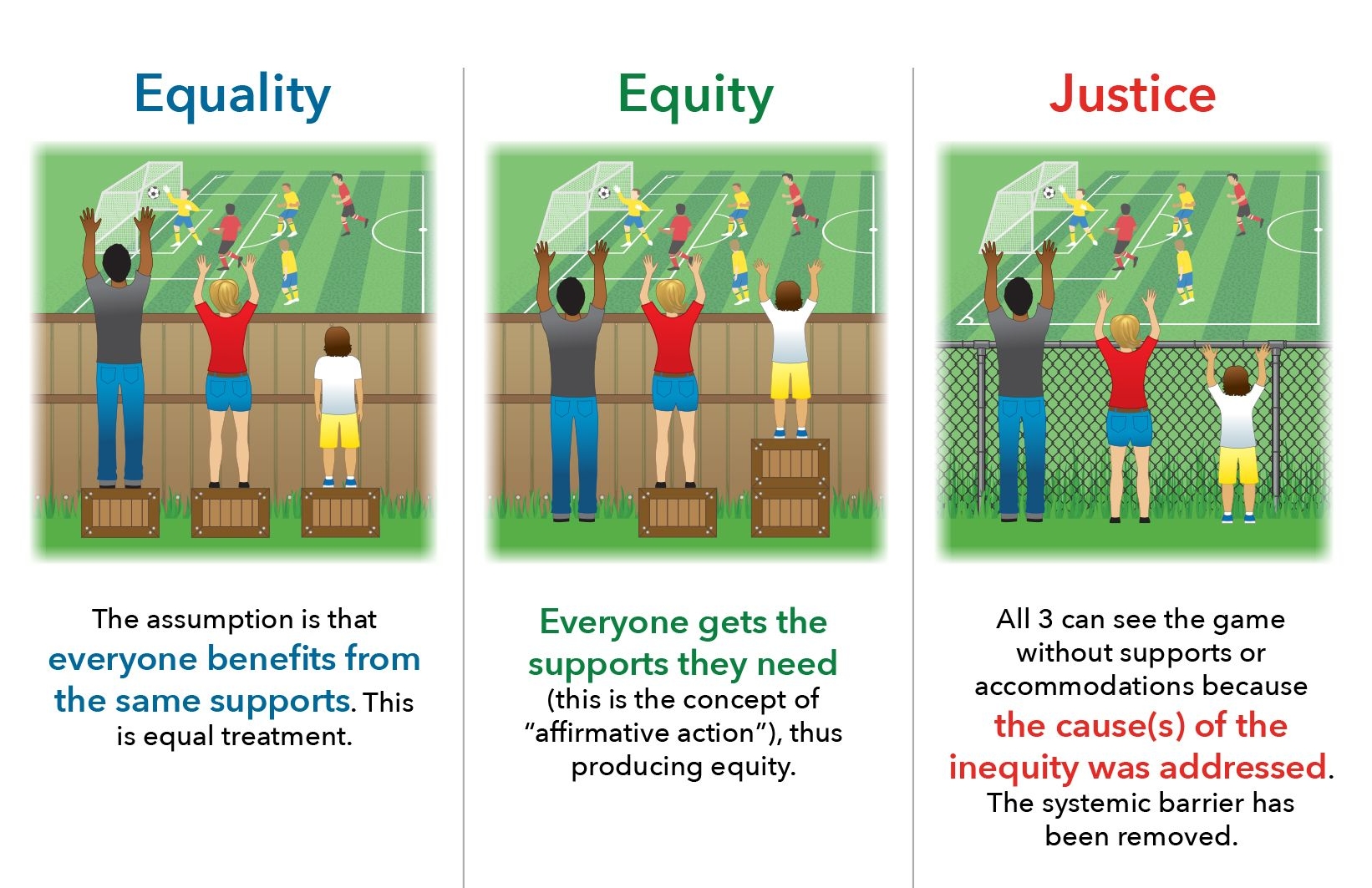 Equality

The assumption is that everyone benefits from the same supports. This is equal treatment.

Equity

Everyone gets the supports they need (this is the concept of "affirmative action"), thus producing equity.

Justice

All 3 can see the game without supports or accommodations because the cause(s) of the inequity was addressed. The systemic barrier has been removed.